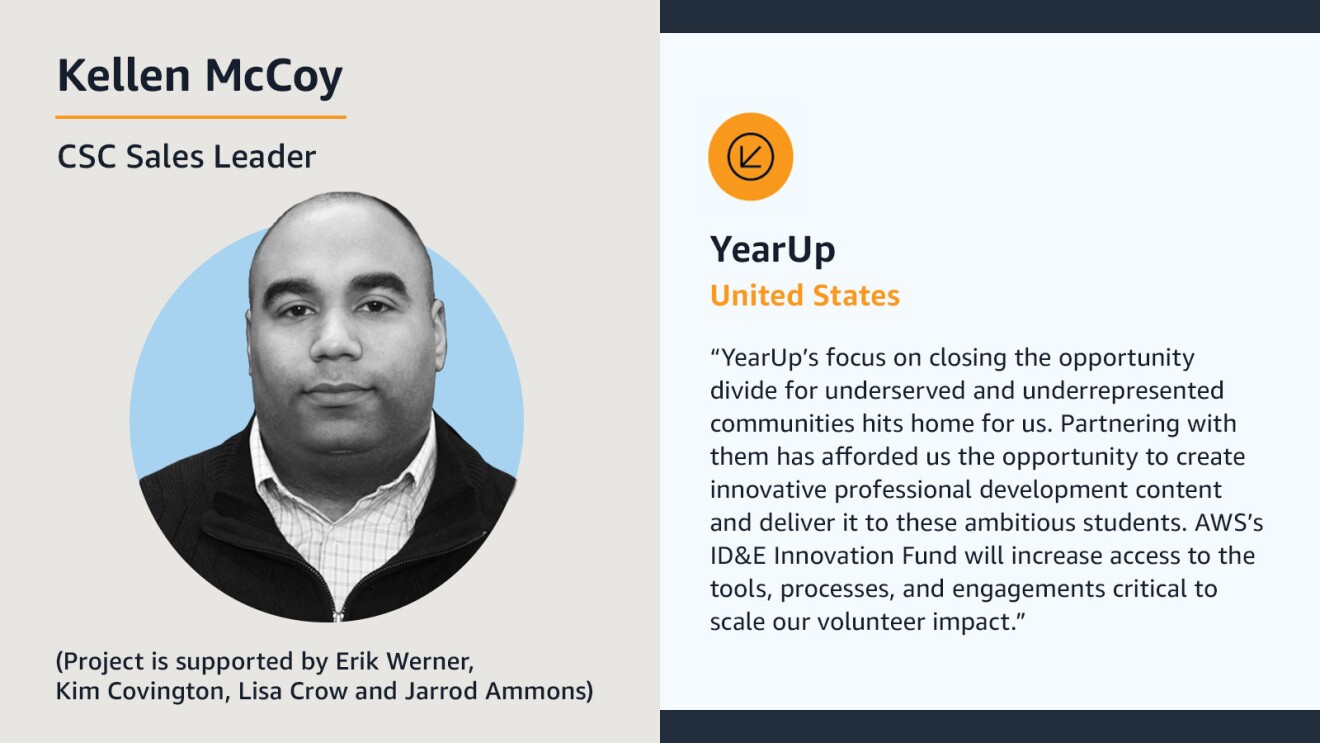 Kellen McCoy

CSC Sales Leader

(Project is supported by Erik Werner, Kim Covington, Lisa Crow and Jarrod Ammons)

YearUp

United States

“YearUp’s focus on closing the opportunity divide for underserved and underrepresented communities hits home for us. Partnering with them has afforded us the opportunity to create innovative professional development content and deliver it to these ambitious students. AWS’s ID&E Innovation Fund will increase access to the tools, processes, and engagements critical to scale our volunteer impact.”